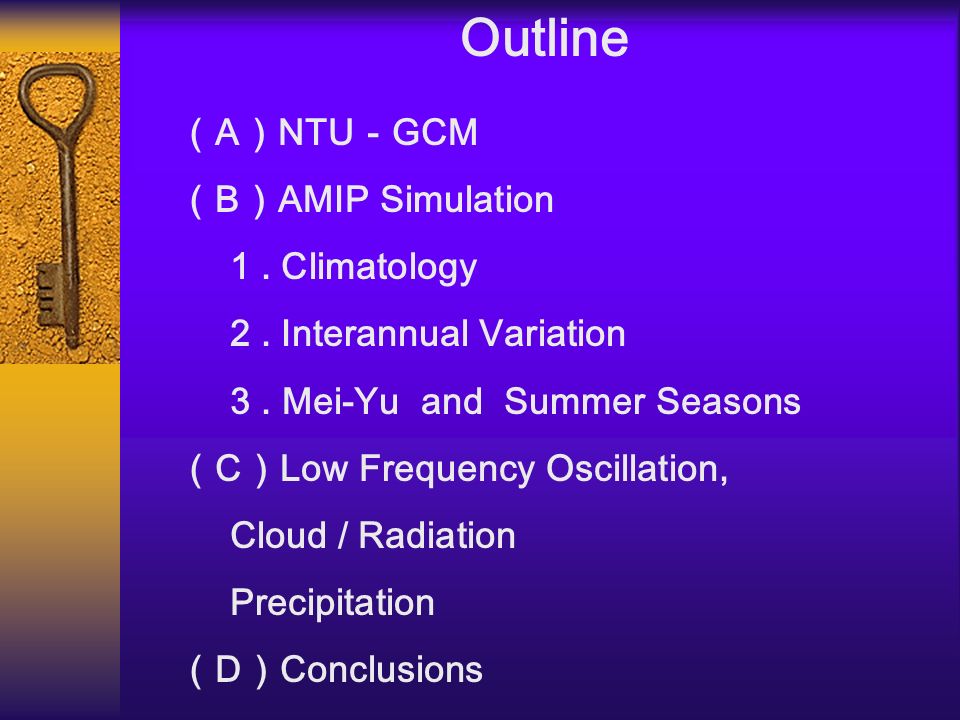 Outline

( A ) NTU - GCM

( B ) AMIP Simulation

1 . Climatology

2 . Interannual Variation

3 . Mei-Yu and Summer Seasons

( C ) Low Frequency Oscillation,

Cloud / Radiation

Precipitation

( D ) Conclusions